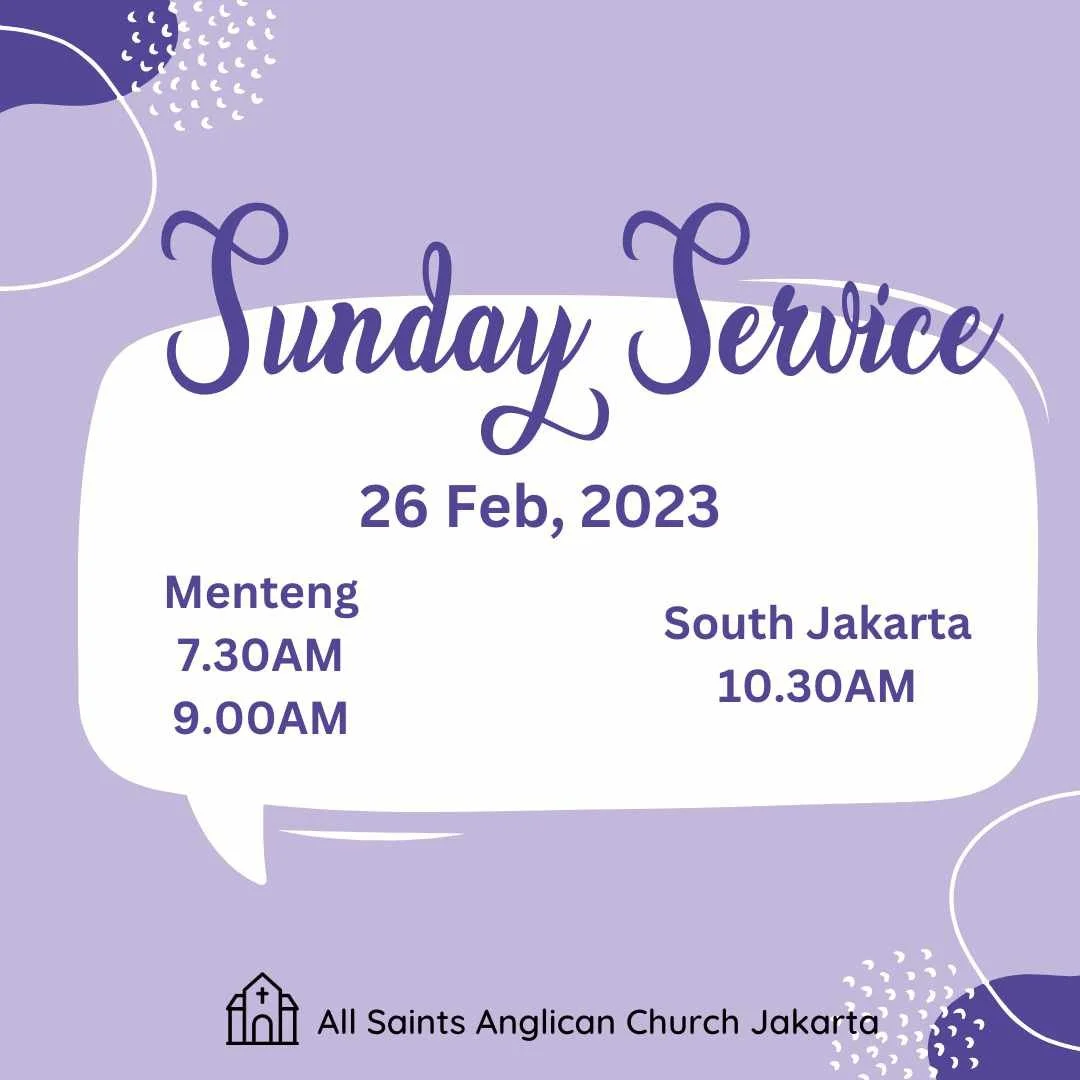 Sunday Service

26 Feb, 2023

Menteng
7.30AM
9.00AM

South Jakarta
10.30AM

All Saints Anglican Church Jakarta